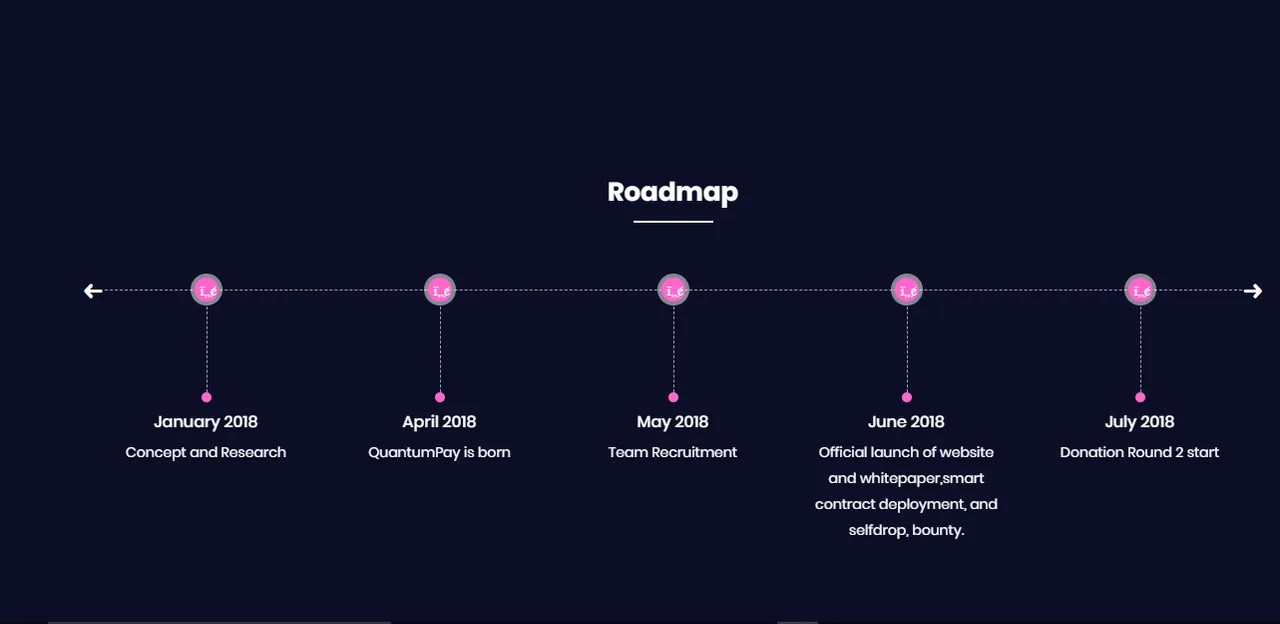 Roadmap

January 2018
Concept and Research

April 2018
QuantumPay is born

May 2018
Team Recruitment

June 2018
Official launch of website and whitepaper,smart contract deployment, and selfdrop, bounty.

July 2018
Donation Round 2 start